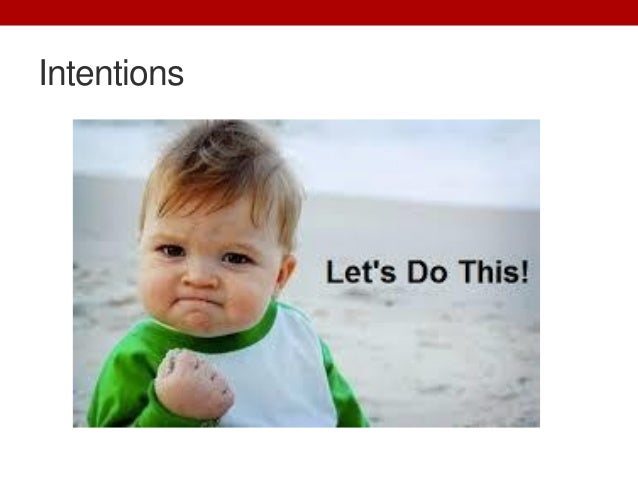 Intentions

Let's Do This!